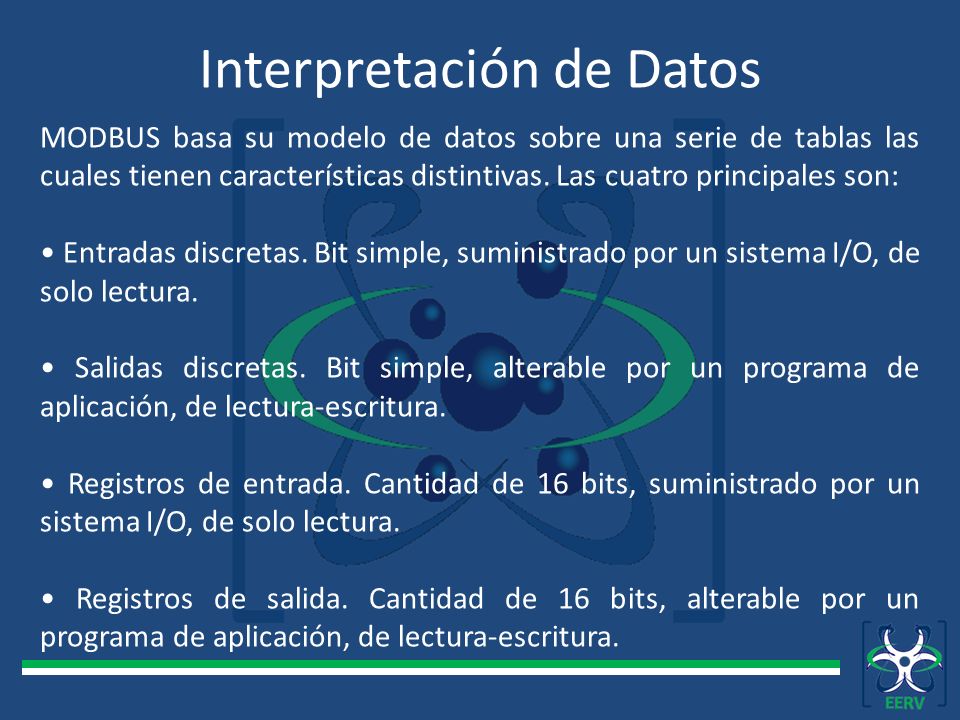 Interpretación de Datos

MODBUS basa su modelo de datos sobre una serie de tablas las cuales tienen características distintivas. Las cuatro principales son:

• Entradas discretas. Bit simple, suministrado por un sistema I/O, de solo lectura.

• Salidas discretas. Bit simple, alterable por un programa de aplicación, de lectura-escritura.

• Registros de entrada. Cantidad de 16 bits, suministrado por un sistema I/O, de solo lectura.

• Registros de salida. Cantidad de 16 bits, alterable por un programa de aplicación, de lectura-escritura.

EERV